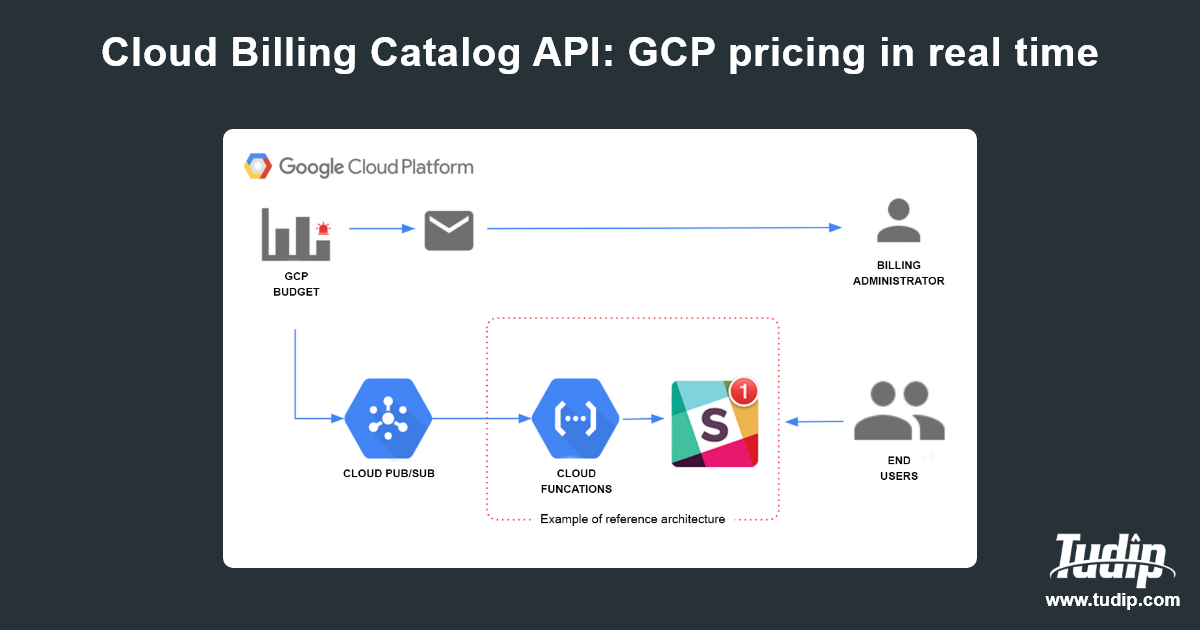 Cloud Billing Catalog API: GCP pricing in real time

Google Cloud Platform

GCP BUDGET

BILLING ADMINISTRATOR

CLOUD PUB/SUB

CLOUD FUNCATIONS

S 1

END USERS

Example of reference architecture

Tudip
www.tudip.com